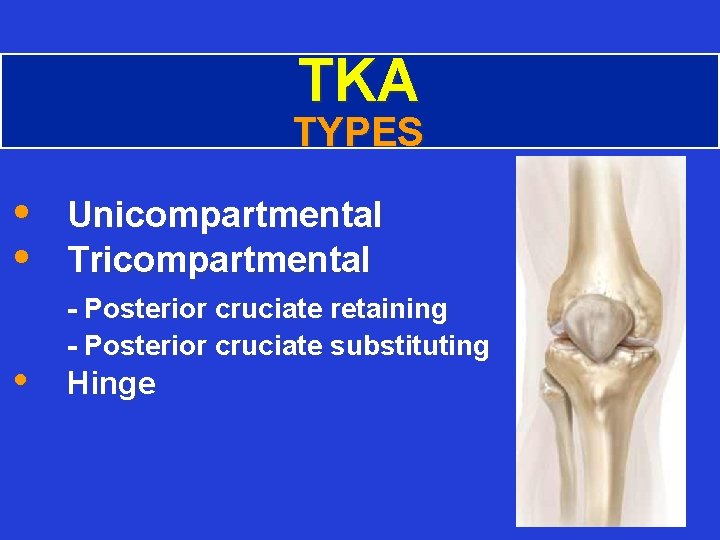 TKA
TYPES

• Unicompartmental
• Tricompartmental
- Posterior cruciate retaining
- Posterior cruciate substituting
• Hinge